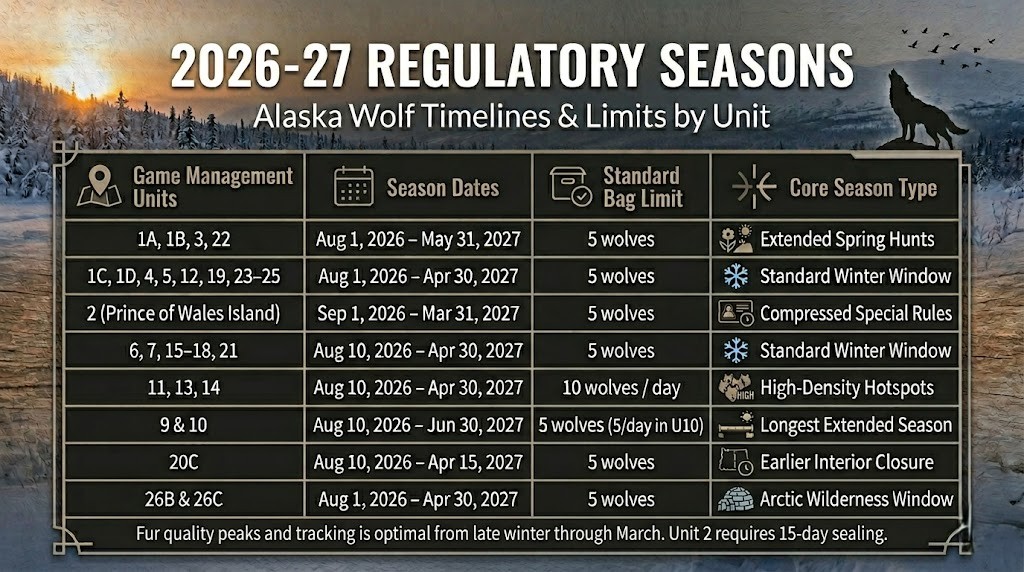 2026-27 REGULATORY SEASONS
Alaska Wolf Timelines & Limits by Unit

| Game Management Units | Season Dates | Standard Bag Limit | Core Season Type |
|---|---|---|---|
| 1A, 1B, 3, 22 | Aug 1, 2026 – May 31, 2027 | 5 wolves | Extended Spring Hunts |
| 1C, 1D, 4, 5, 12, 19, 23–25 | Aug 1, 2026 – Apr 30, 2027 | 5 wolves | Standard Winter Window |
| 2 (Prince of Wales Island) | Sep 1, 2026 – Mar 31, 2027 | 5 wolves | Compressed Special Rules |
| 6, 7, 15–18, 21 | Aug 10, 2026 – Apr 30, 2027 | 5 wolves | Standard Winter Window |
| 11, 13, 14 | Aug 10, 2026 – Apr 30, 2027 | 10 wolves / day | HIGH High-Density Hotspots |
| 9 & 10 | Aug 10, 2026 – Jun 30, 2027 | 5 wolves (5/day in U10) | Longest Extended Season |
| 20C | Aug 10, 2026 – Apr 15, 2027 | 5 wolves | Earlier Interior Closure |
| 26B & 26C | Aug 1, 2026 – Apr 30, 2027 | 5 wolves | Arctic Wilderness Window |

Fur quality peaks and tracking is optimal from late winter through March. Unit 2 requires 15-day sealing.